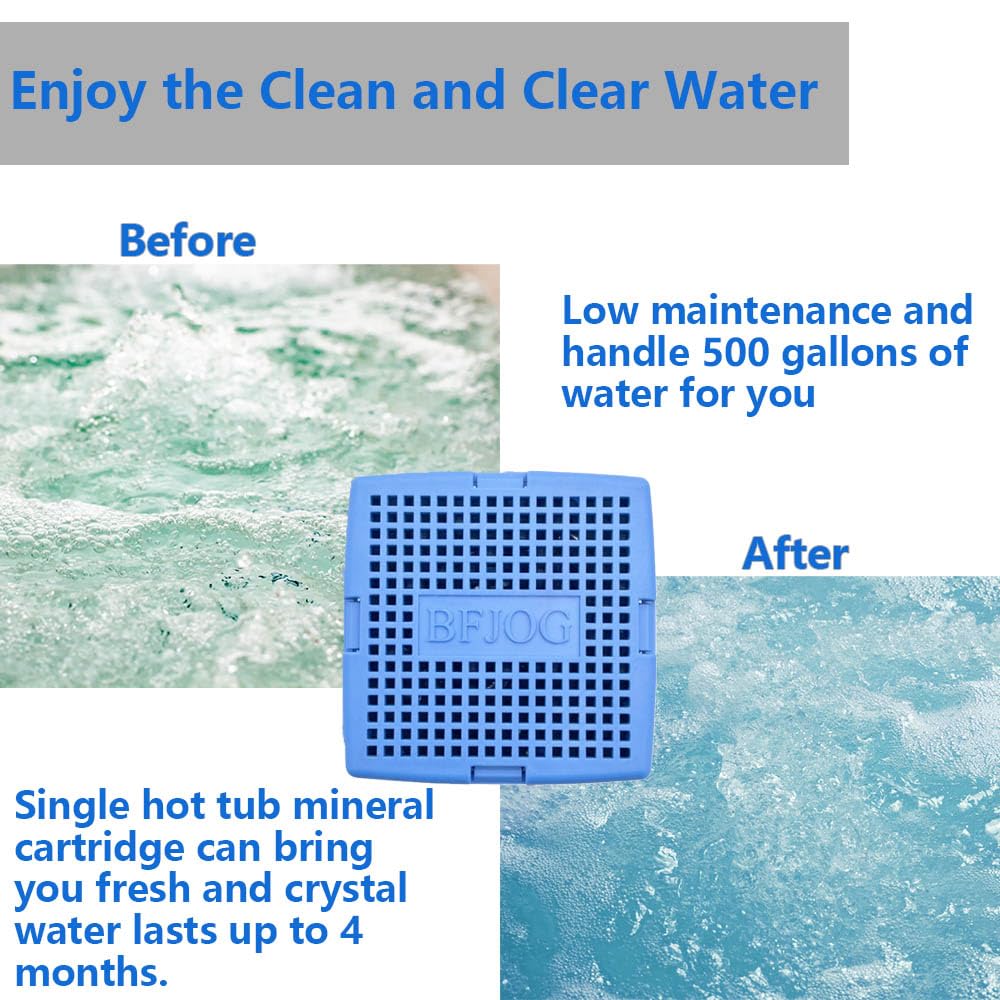 Enjoy the Clean and Clear Water

Before

Low maintenance and handle 500 gallons of water for you

BFJOG

After

Single hot tub mineral cartridge can bring you fresh and crystal water lasts up to 4 months.